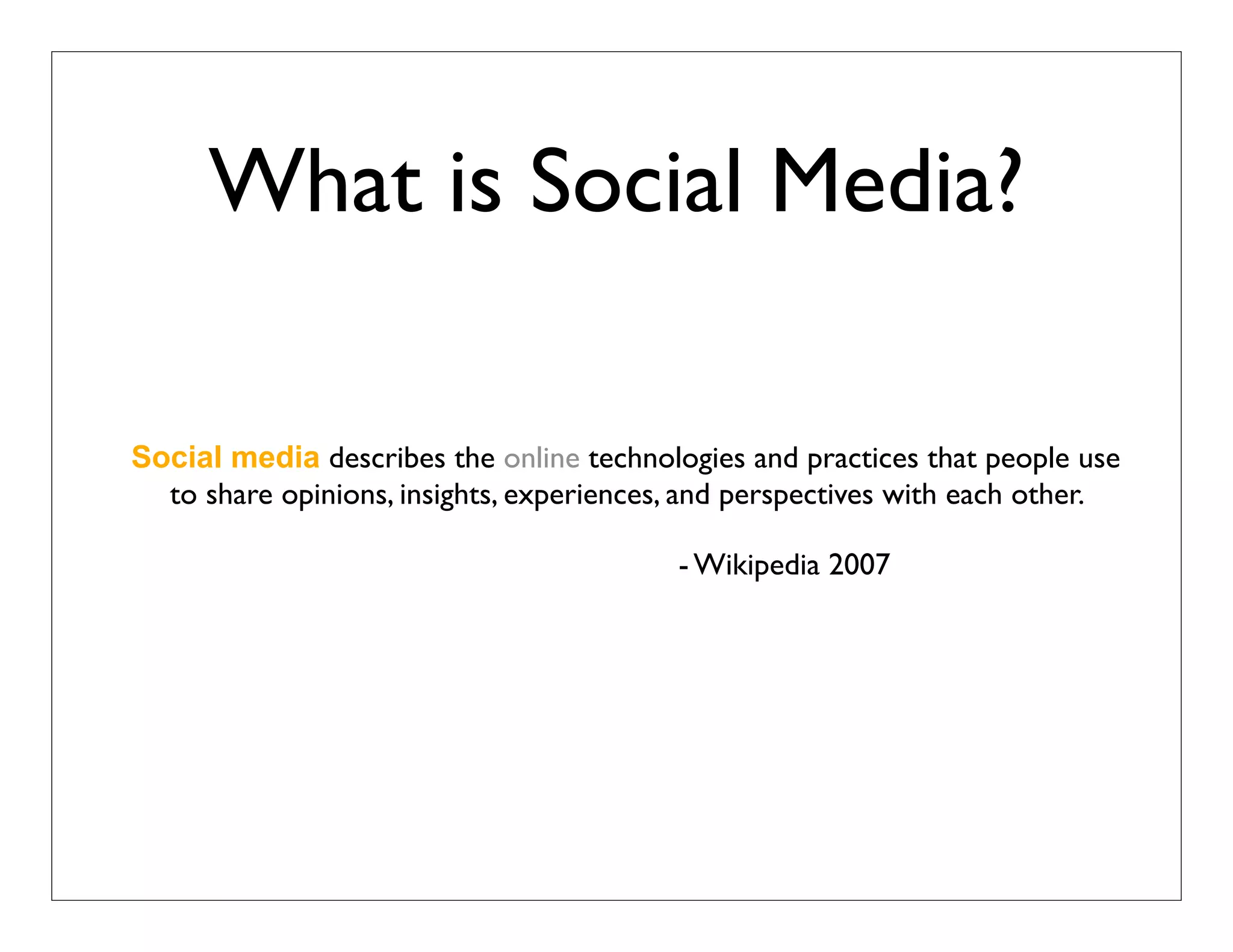 What is Social Media?

Social media describes the online technologies and practices that people use to share opinions, insights, experiences, and perspectives with each other.

- Wikipedia 2007